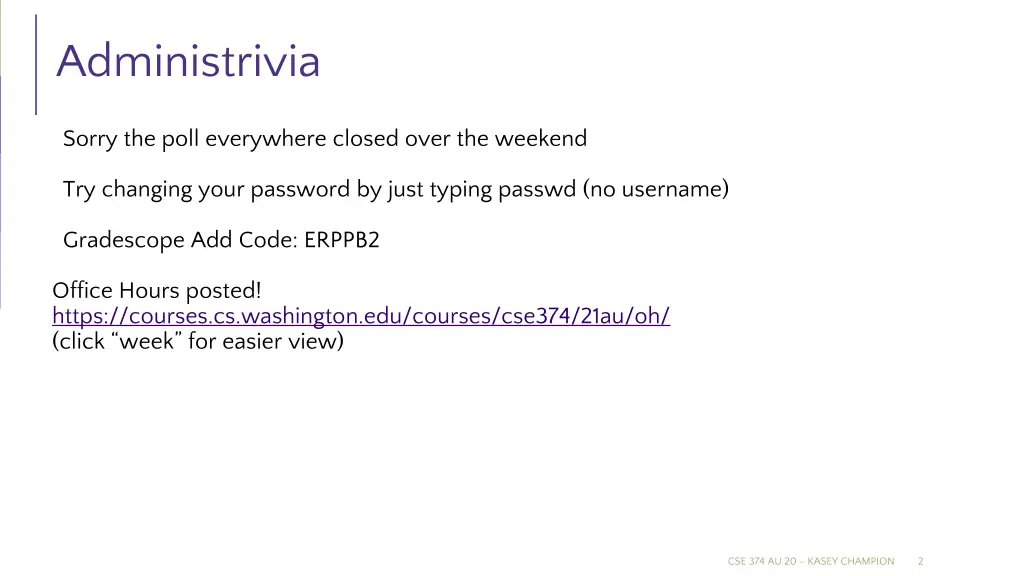 Administrivia

Sorry the poll everywhere closed over the weekend

Try changing your password by just typing passwd (no username)

Gradescope Add Code: ERPPB2

Office Hours posted!
https://courses.cs.washington.edu/courses/cse374/21au/oh/
(click “week” for easier view)

CSE 374 AU 20 - KASEY CHAMPION 2